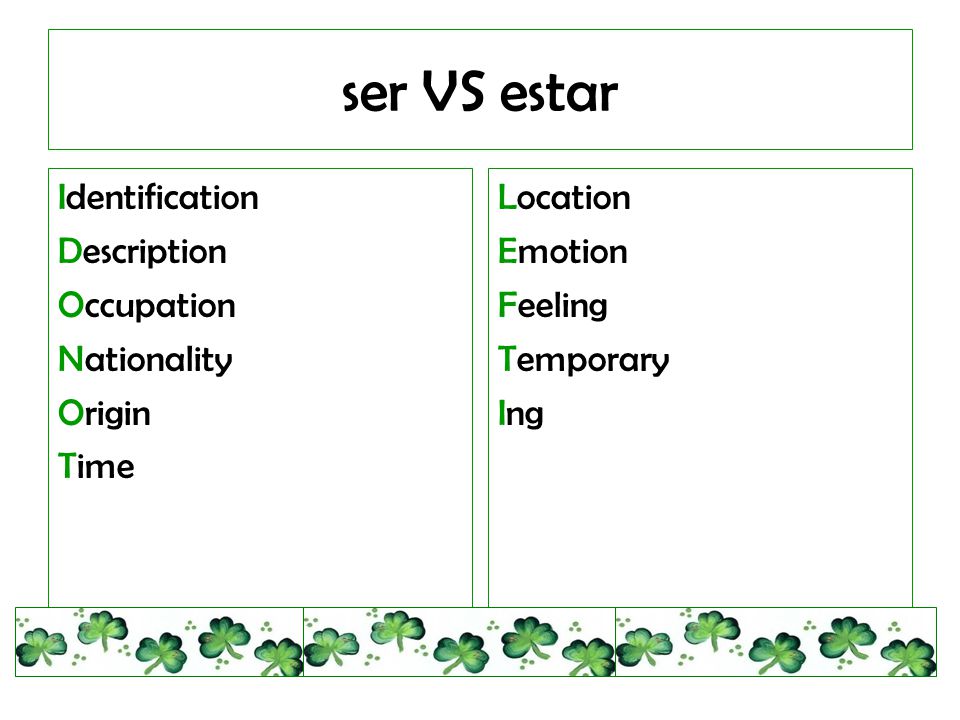 ser VS estar

Identification
Description
Occupation
Nationality
Origin
Time

Location
Emotion
Feeling
Temporary
Ing